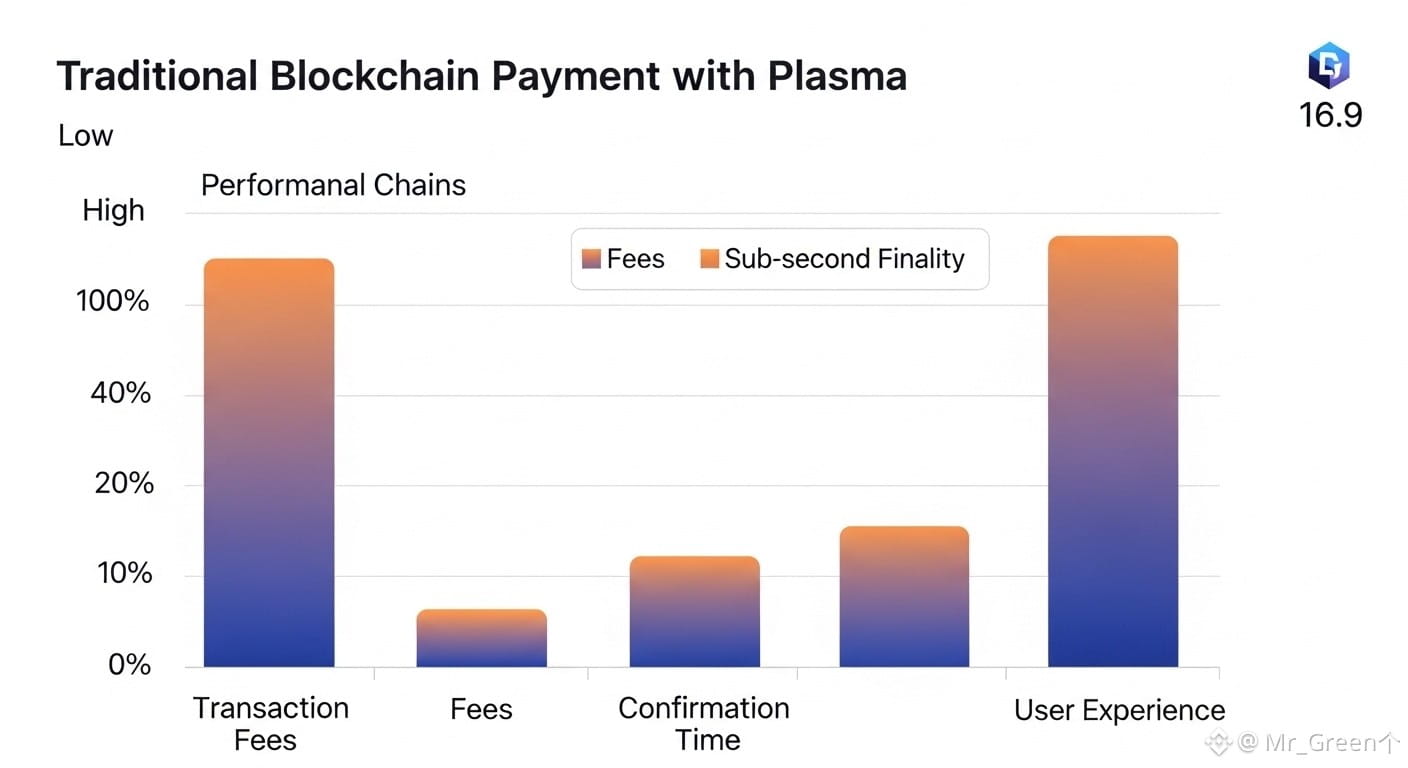 Traditional Blockchain Payment with Plasma

16.9

Low

Performanal Chains

High

Fees  Sub-second Finality

100%

40%

20%

10%

0%

Transaction Fees

Fees

Confirmation Time

User Experience

@ Mr_Green个